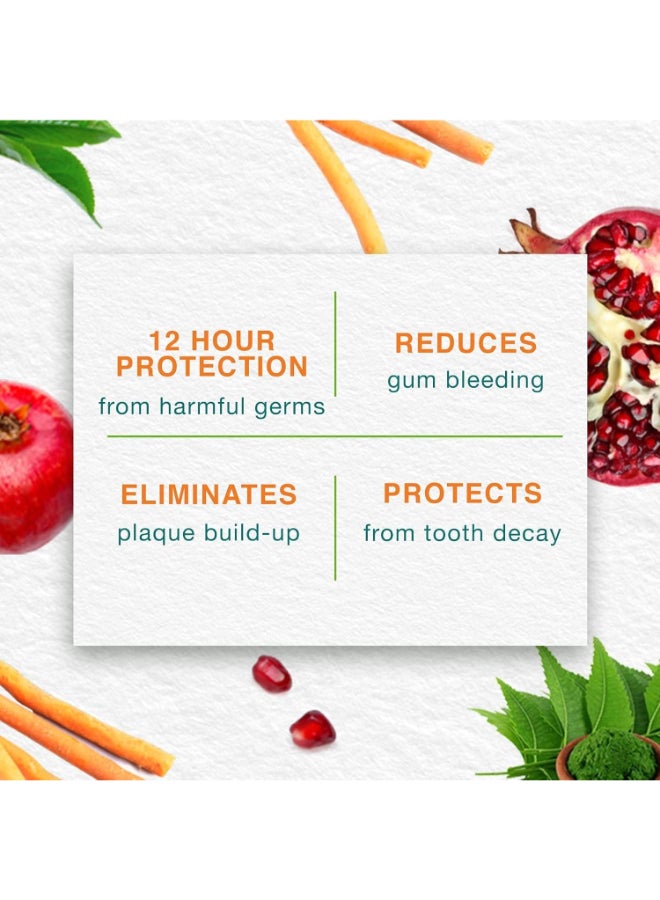 12 HOUR PROTECTION
from harmful germs

REDUCES
gum bleeding

ELIMINATES
plaque build-up

PROTECTS
from tooth decay